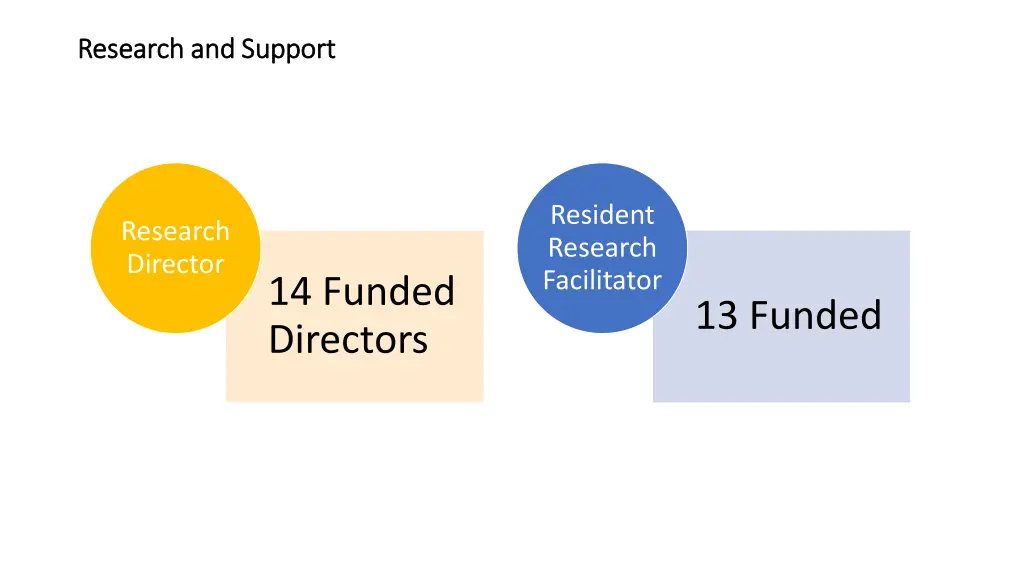 Research and Support

Research Director

14 Funded Directors

Resident Research Facilitator

13 Funded